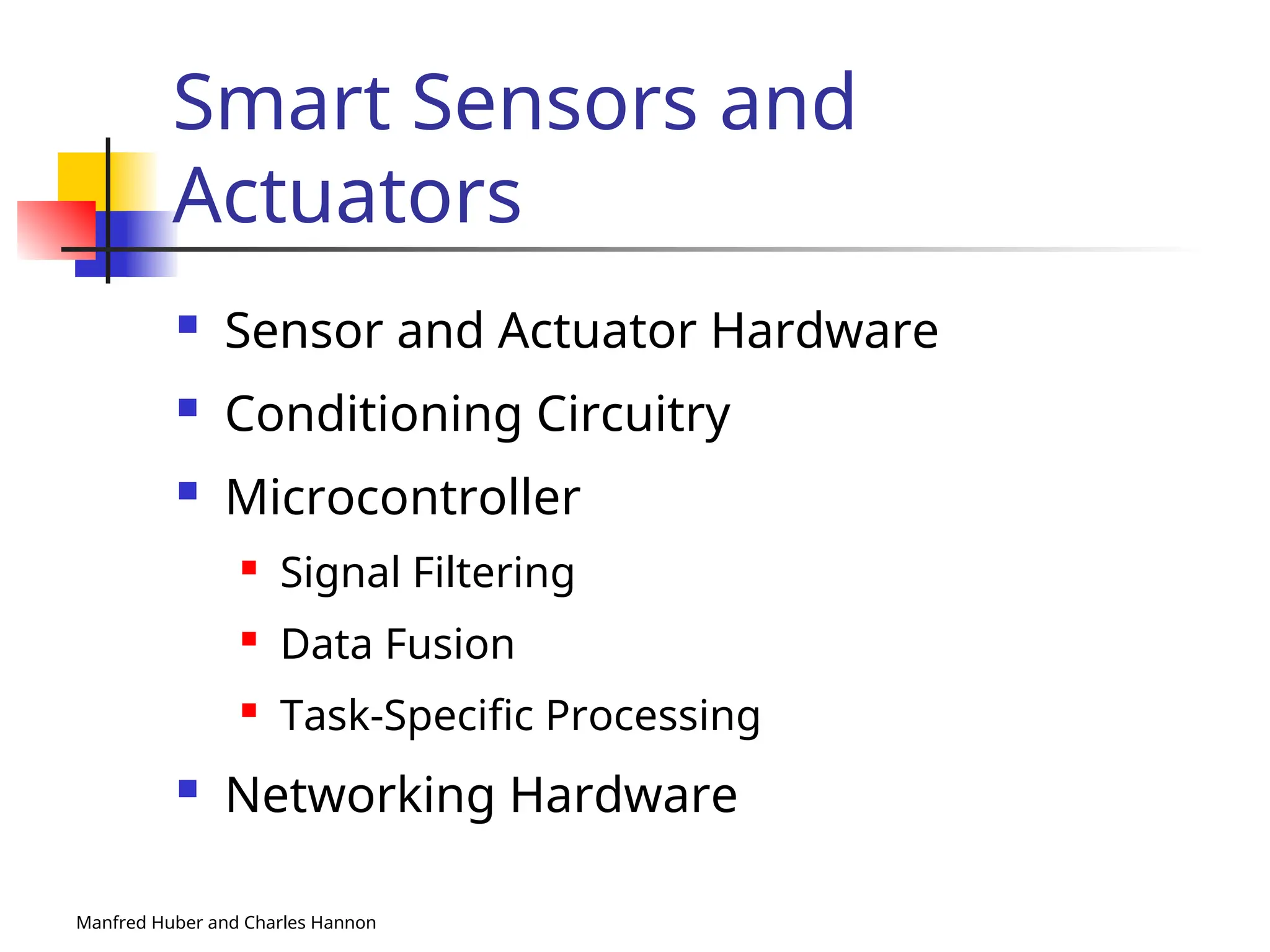 Smart Sensors and Actuators

- Sensor and Actuator Hardware
- Conditioning Circuitry
- Microcontroller
  - Signal Filtering
  - Data Fusion
  - Task-Specific Processing
- Networking Hardware

Manfred Huber and Charles Hannon